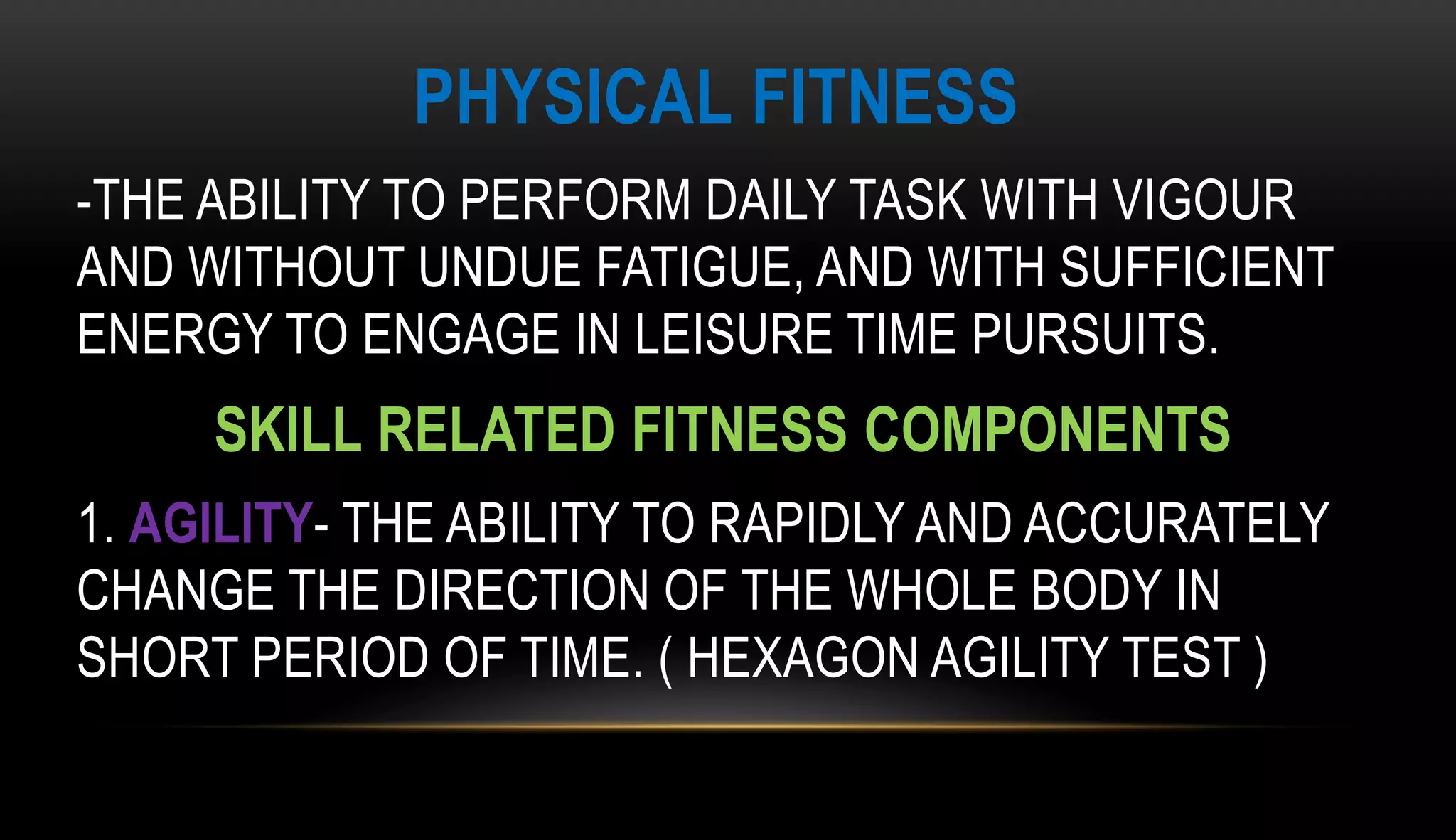 PHYSICAL FITNESS

-THE ABILITY TO PERFORM DAILY TASK WITH VIGOUR AND WITHOUT UNDUE FATIGUE, AND WITH SUFFICIENT ENERGY TO ENGAGE IN LEISURE TIME PURSUITS.

SKILL RELATED FITNESS COMPONENTS

1. AGILITY- THE ABILITY TO RAPIDLY AND ACCURATELY CHANGE THE DIRECTION OF THE WHOLE BODY IN SHORT PERIOD OF TIME. ( HEXAGON AGILITY TEST )